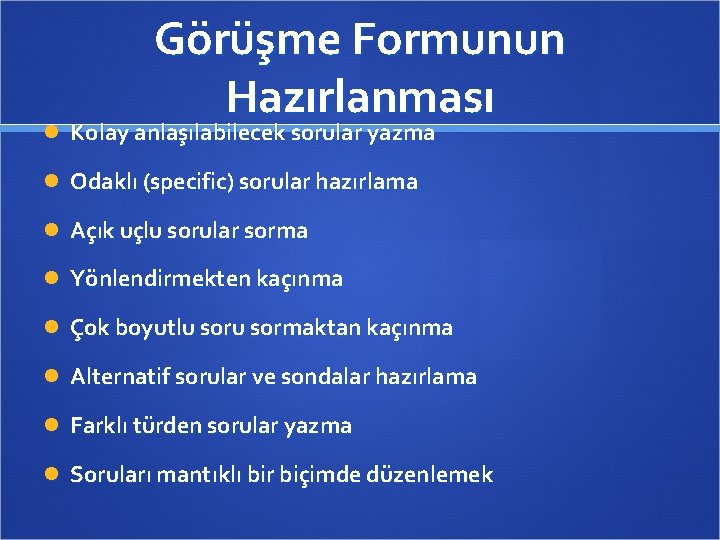 Görüşme Formunun Hazırlanması

Kolay anlaşılabilecek sorular yazma

Odaklı (specific) sorular hazırlama

Açık uçlu sorular sorma

Yönlendirmekten kaçınma

Çok boyutlu soru sormaktan kaçınma

Alternatif sorular ve sondalar hazırlama

Farklı türden sorular yazma

Soruları mantıklı bir biçimde düzenlemek